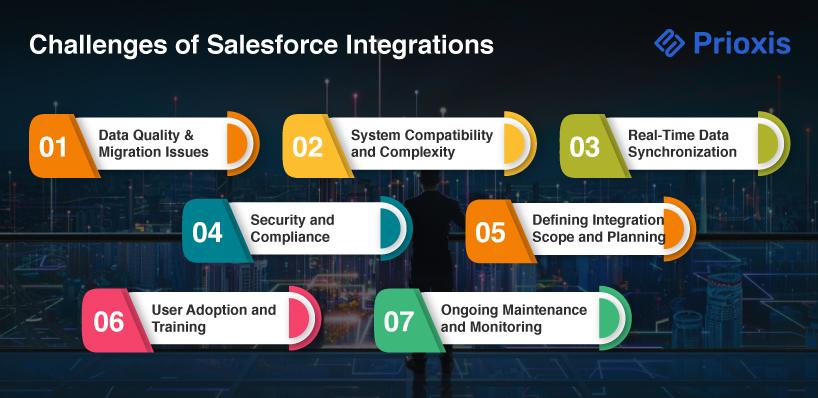 Challenges of Salesforce Integrations

Prioxis

01 Data Quality & Migration Issues

02 System Compatibility and Complexity

03 Real-Time Data Synchronization

04 Security and Compliance

05 Defining Integration Scope and Planning

06 User Adoption and Training

07 Ongoing Maintenance and Monitoring